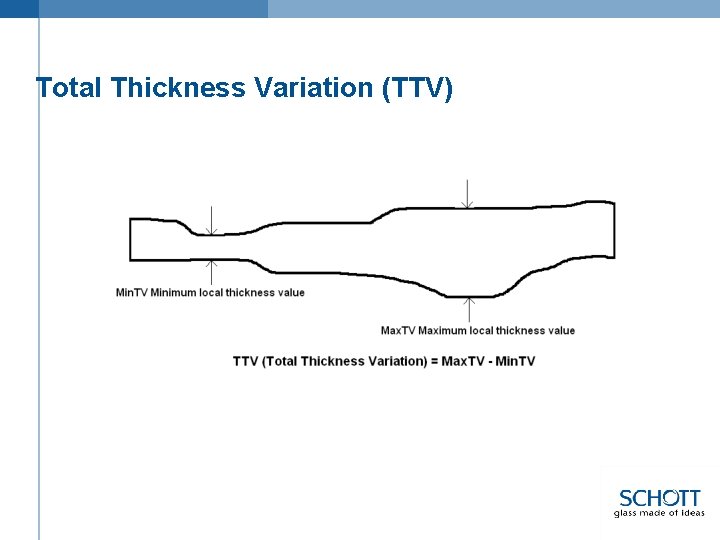 Total Thickness Variation (TTV)

MinTV Minimum local thickness value

MaxTV Maximum local thickness value

TTV (Total Thickness Variation) = MaxTV - MinTV

SCHOTT
glass made of ideas